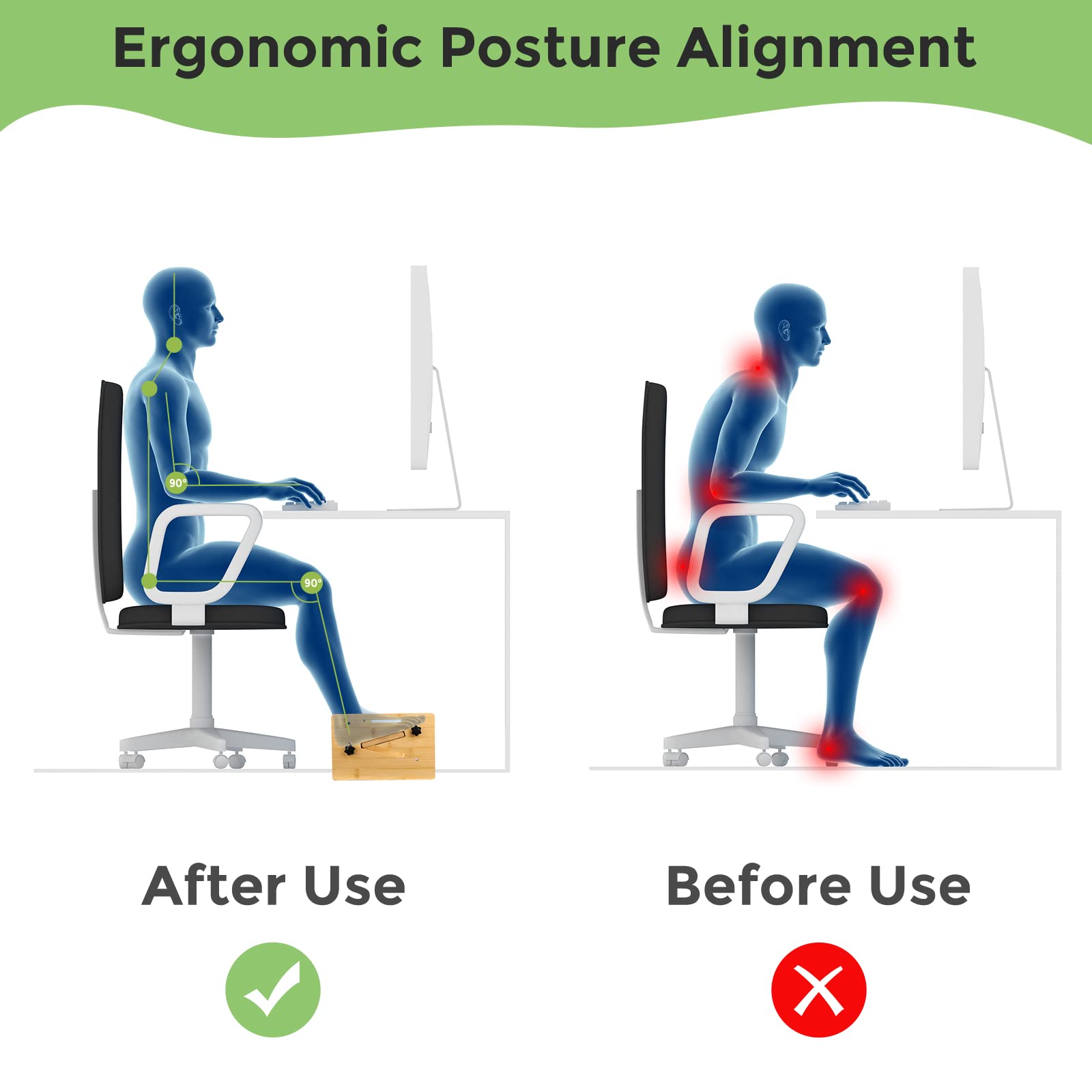 Ergonomic Posture Alignment

90°

90°

After Use

Before Use